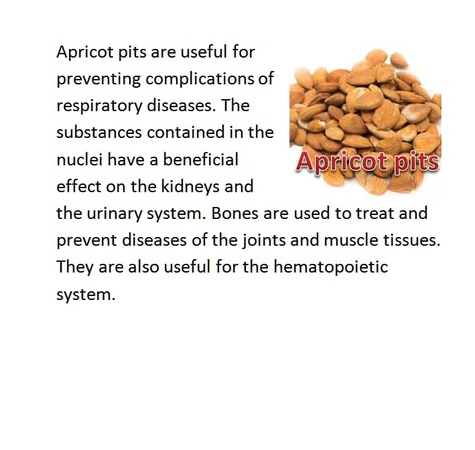 Apricot pits are useful for preventing complications of respiratory diseases. The substances contained in the nuclei have a beneficial effect on the kidneys and the urinary system. Bones are used to treat and prevent diseases of the joints and muscle tissues. They are also useful for the hematopoietic system.

Apricot pits